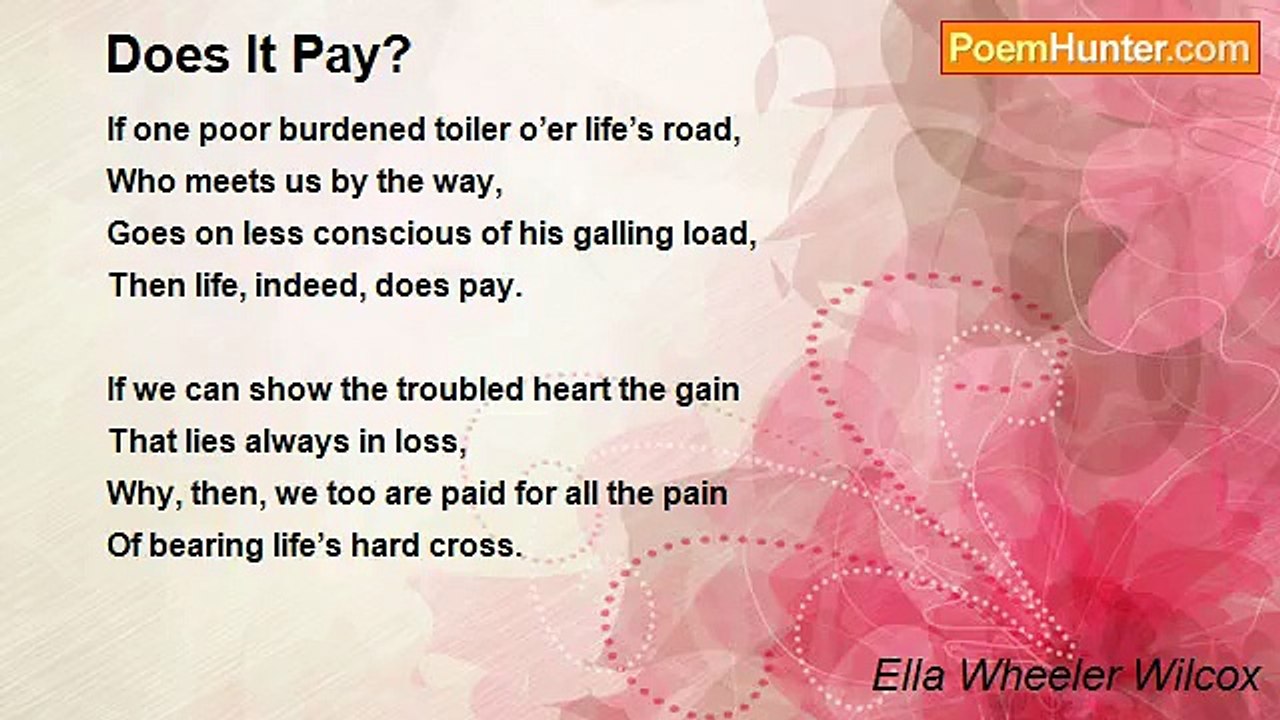 Does It Pay?

PoemHunter.com

If one poor burdened toiler o'er life's road,
Who meets us by the way,
Goes on less conscious of his galling load,
Then life, indeed, does pay.

If we can show the troubled heart the gain
That lies always in loss,
Why, then, we too are paid for all the pain
Of bearing life's hard cross.

Ella Wheeler Wilcox